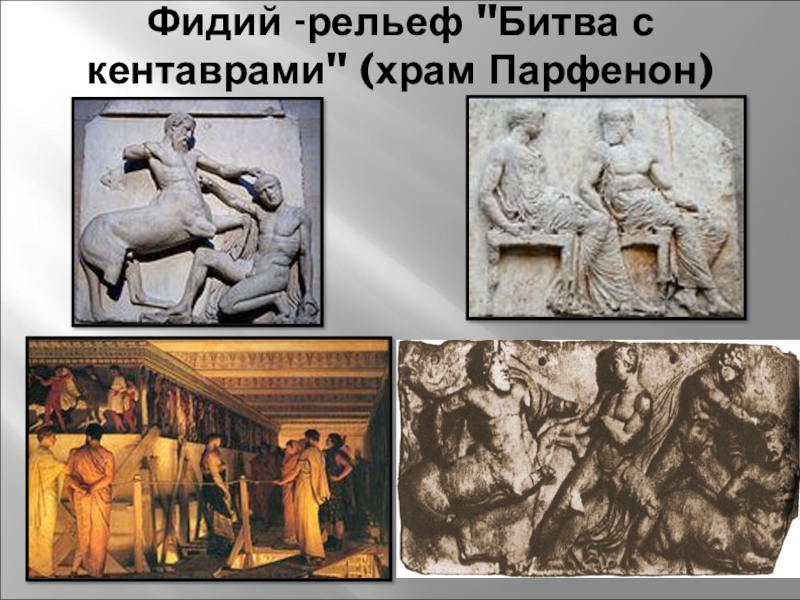 Фидий -рельеф "Битва с кентаврами" (храм Парфенон)